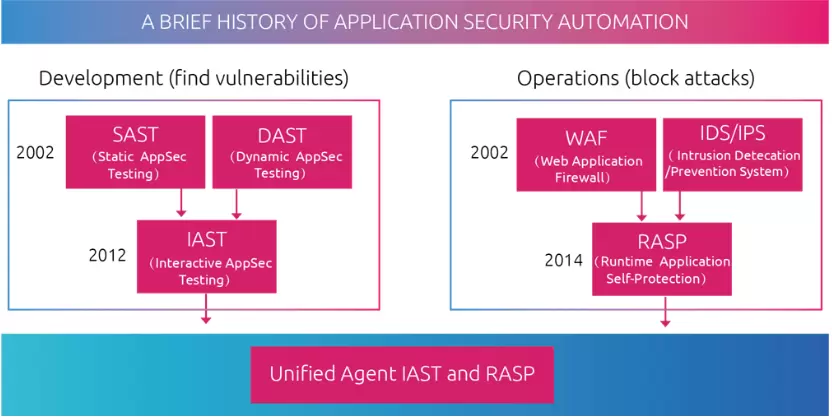 A BRIEF HISTORY OF APPLICATION SECURITY AUTOMATION

Development (find vulnerabilities)

2002

SAST
(Static AppSec Testing)

DAST
(Dynamic AppSec Testing)

2012

IAST
(Interactive AppSec Testing)

Operations (block attacks)

2002

WAF
(Web Application Firewall)

IDS/IPS
(Intrusion Detecation /Prevention System)

2014

RASP
(Runtime Application Self-Protection)

Unified Agent IAST and RASP